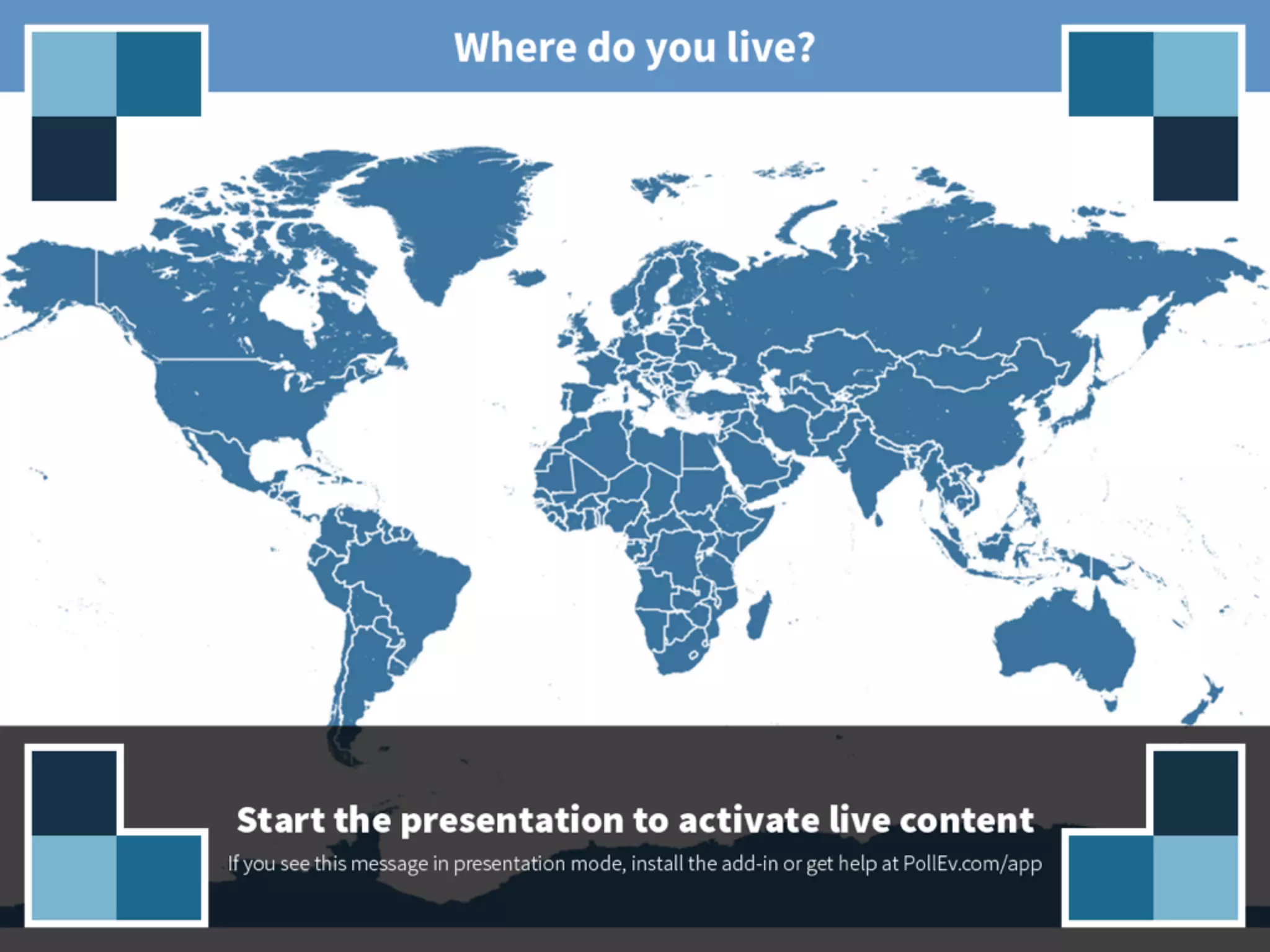 Where do you live?

Start the presentation to activate live content

If you see this message in presentation mode, install the add-in or get help at PollEv.com/app